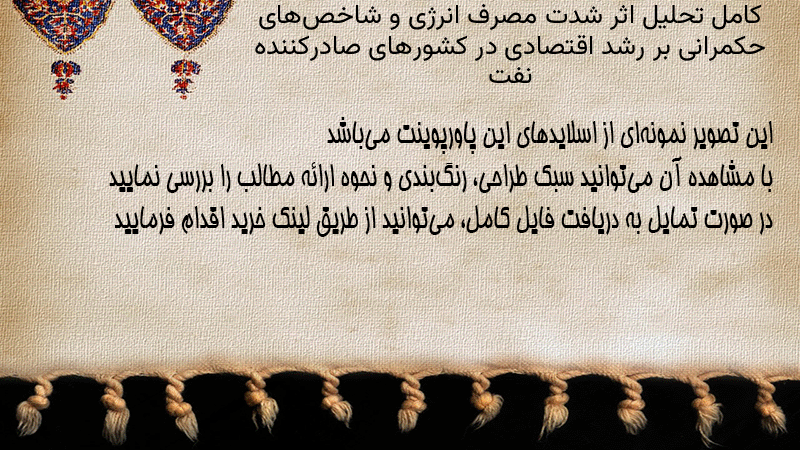 کامل تحلیل اثر شدت مصرف انرژی و شاخص‌های حکمرانی بر رشد اقتصادی در کشورهای صادرکننده نفت

این تصویر نمونه‌ای از اسلایدهای این پاورپوینت می‌باشد
با مشاهده آن می‌توانید سبک طراحی، رنگ‌بندی و نحوه ارائه مطالب را بررسی نمایید
در صورت تمایل به دریافت فایل کامل، می‌توانید از طریق لینک خرید اقدام فرمایید